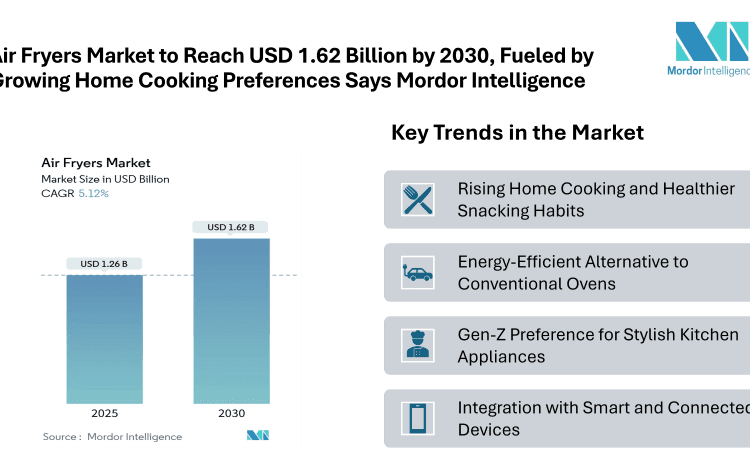 Air Fryers Market to Reach USD 1.62 Billion by 2030, Fueled by Growing Home Cooking Preferences Says Mordor Intelligence

Mordor Intelligence

Air Fryers Market
Market Size in USD Billion
CAGR 5.12%

USD 1.26 B
USD 1.62 B
2025
2030

Source : Mordor Intelligence

Key Trends in the Market

Rising Home Cooking and Healthier Snacking Habits

Energy-Efficient Alternative to Conventional Ovens

Gen-Z Preference for Stylish Kitchen Appliances

Integration with Smart and Connected Devices